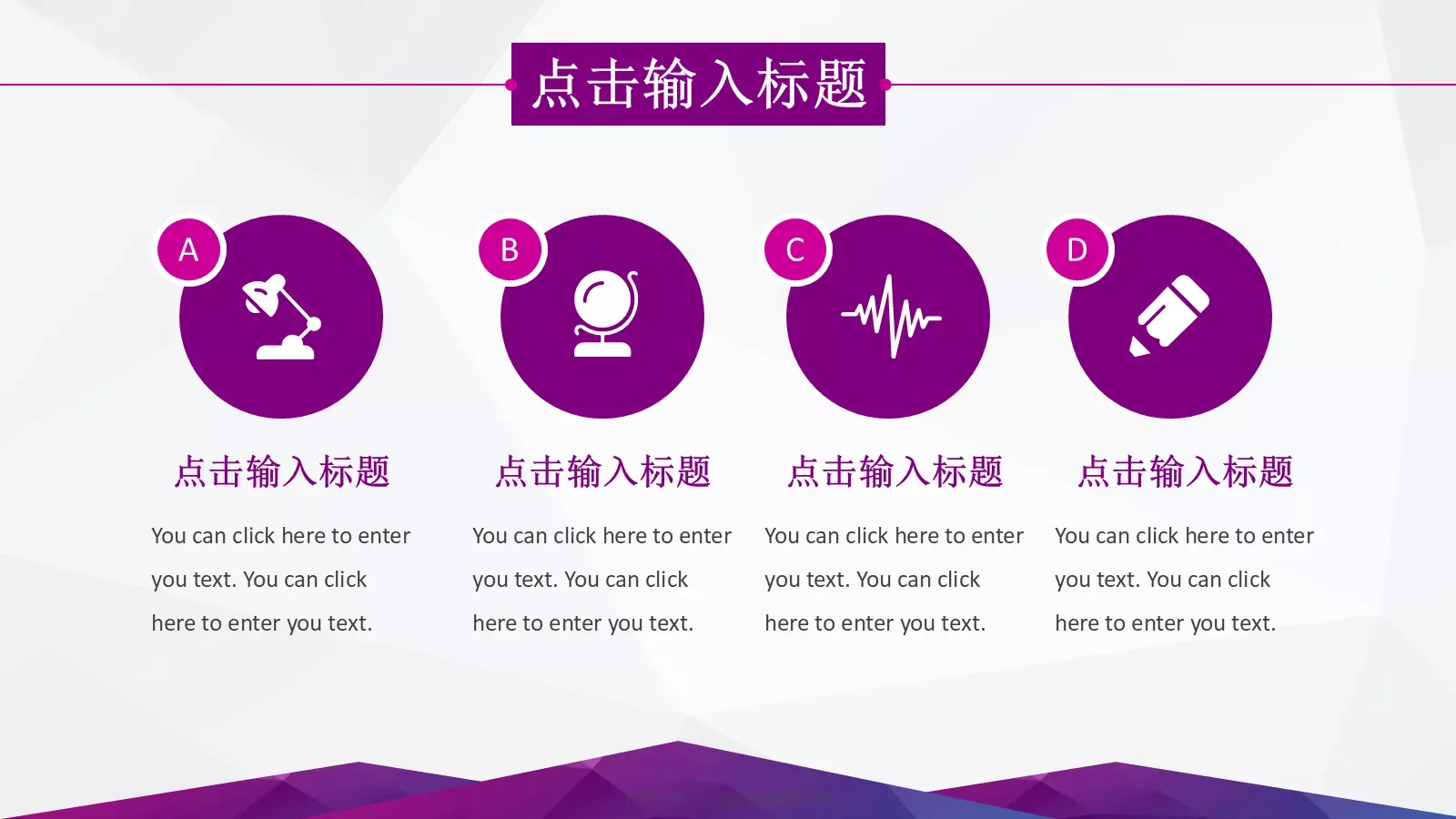 点击输入标题

A

点击输入标题

You can click here to enter you text. You can click here to enter you text.

B

点击输入标题

You can click here to enter you text. You can click here to enter you text.

C

点击输入标题

You can click here to enter you text. You can click here to enter you text.

D

点击输入标题

You can click here to enter you text. You can click here to enter you text.